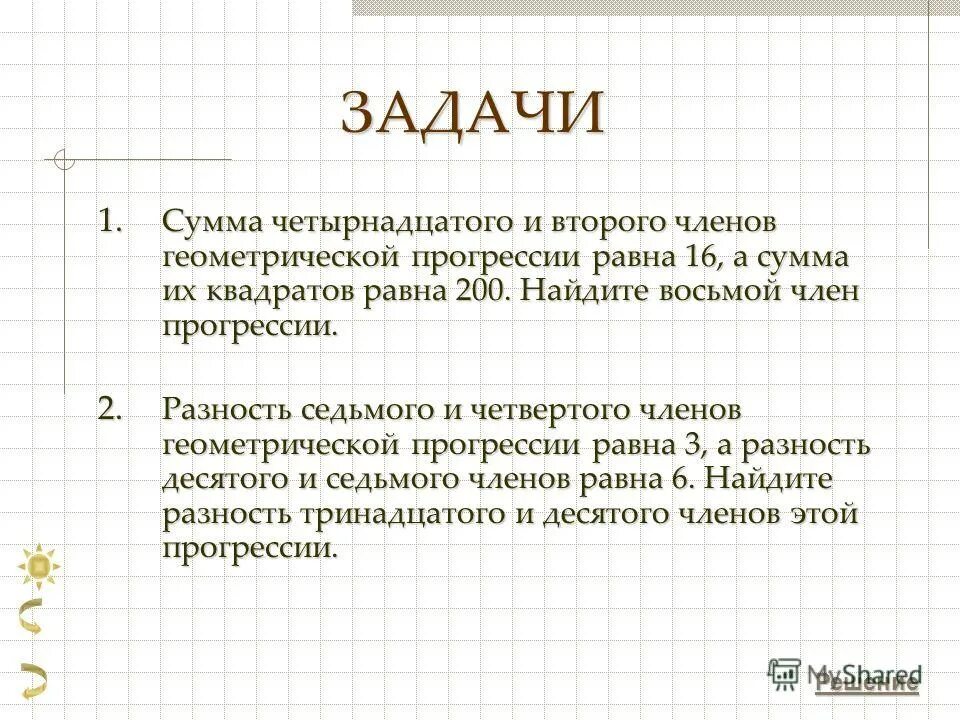 ЗАДАЧИ

1. Сумма четырнадцатого и второго членов геометрической прогрессии равна 16, а сумма их квадратов равна 200. Найдите восьмой член прогрессии.

2. Разность седьмого и четвертого членов геометрической прогрессии равна 3, а разность десятого и седьмого членов равна 6. Найдите разность тринадцатого и десятого членов этой прогрессии.

MyShared

Решение